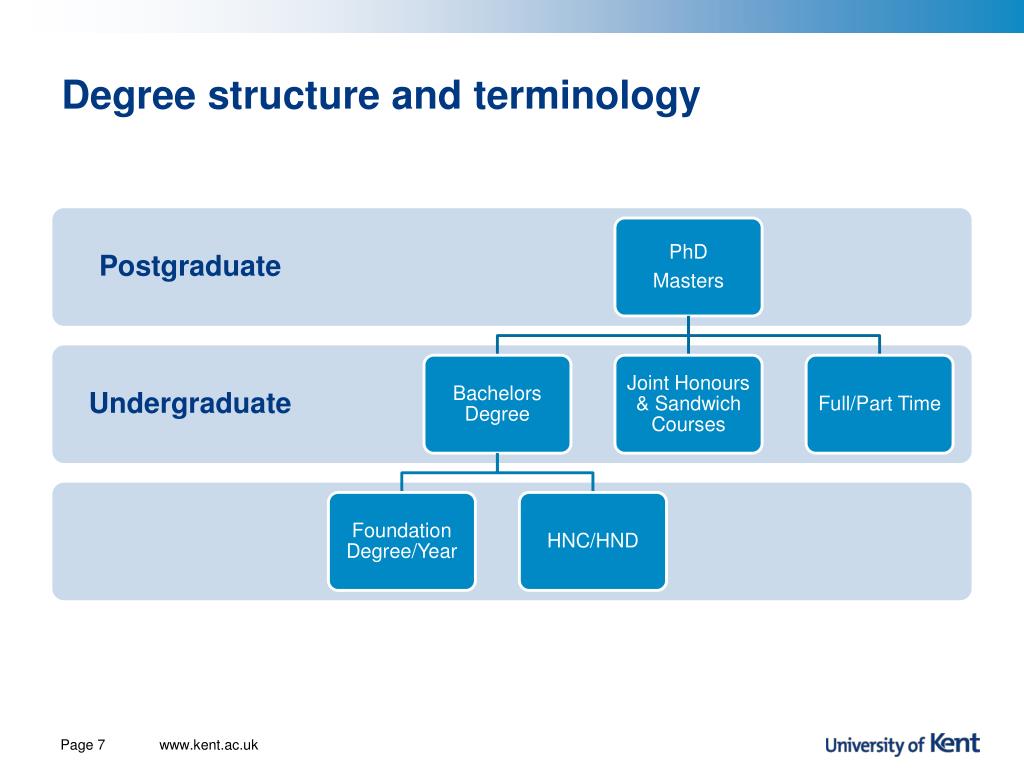 Degree structure and terminology

Postgraduate

PhD
Masters

Undergraduate

Bachelors Degree

Joint Honours & Sandwich Courses

Full/Part Time

Foundation Degree/Year

HNC/HND

Page 7 www.kent.ac.uk

University of Kent